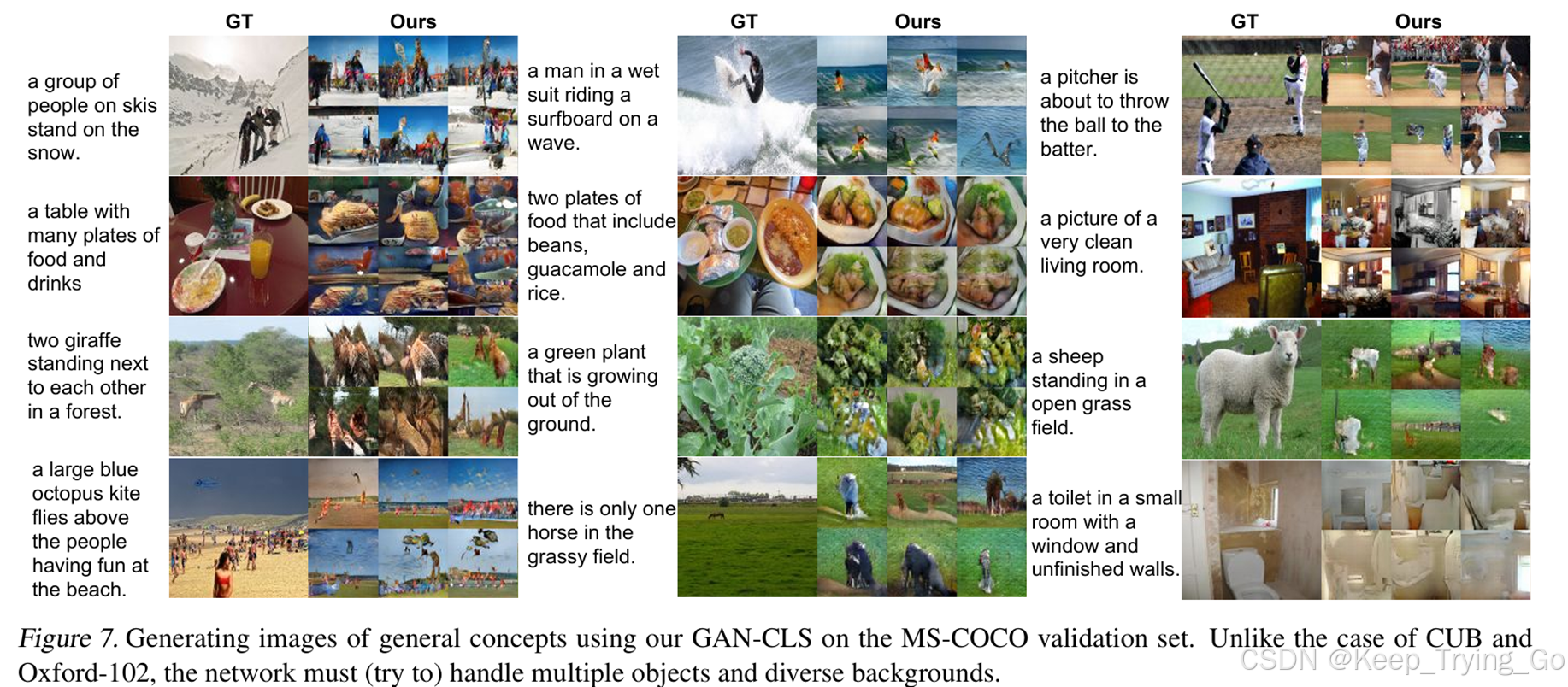 GT Ours

a group of people on skis stand on the snow.

a table with many plates of food and drinks

two giraffe standing next to each other in a forest.

a large blue octopus kite flies above the people having fun at the beach.

GT Ours

a man in a wet suit riding a surfboard on a wave.

two plates of food that include beans, guacamole and rice.

a green plant that is growing out of the ground.

there is only one horse in the grassy field.

GT Ours

a pitcher is about to throw the ball to the batter.

a picture of a very clean living room.

a sheep standing in a open grass field.

a toilet in a small room with a window and unfinished walls.

Figure 7. Generating images of general concepts using our GAN-CLS on the MS-COCO validation set. Unlike the case of CUB and Oxford-102, the network must (try to) handle multiple objects and diverse backgrounds.

CSDN @Keep_Trying_Go